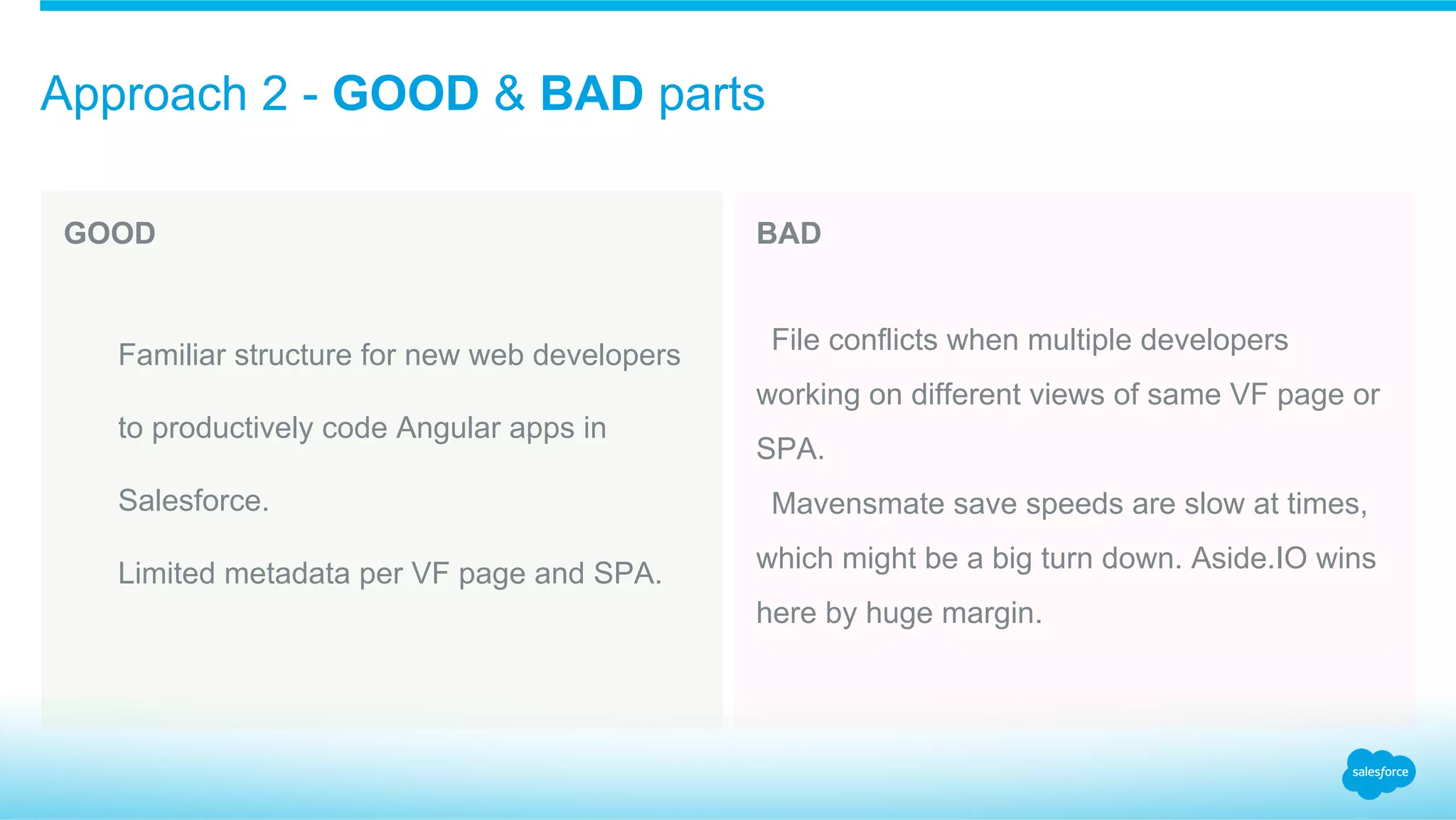 Approach 2 - GOOD & BAD parts

GOOD

Familiar structure for new web developers to productively code Angular apps in Salesforce.

Limited metadata per VF page and SPA.

BAD

File conflicts when multiple developers working on different views of same VF page or SPA.

Mavensmate save speeds are slow at times, which might be a big turn down. Aside.IO wins here by huge margin.

salesforce